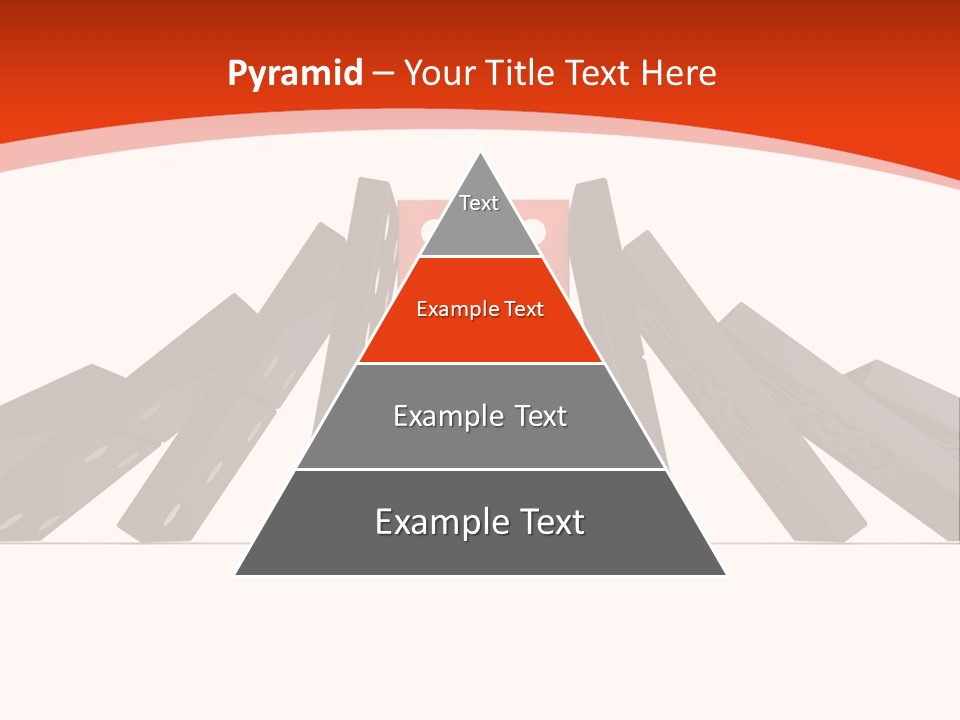 Pyramid – Your Title Text Here

Text

Example Text

Example Text

Example Text